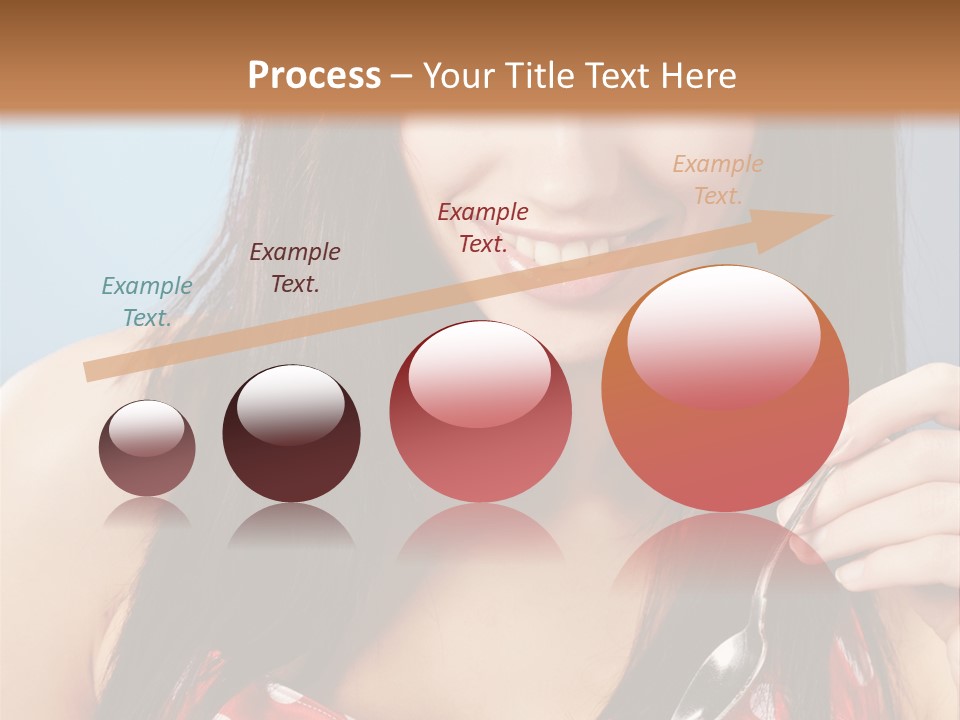 Process – Your Title Text Here

Example Text.

Example Text.

Example Text.

Example Text.